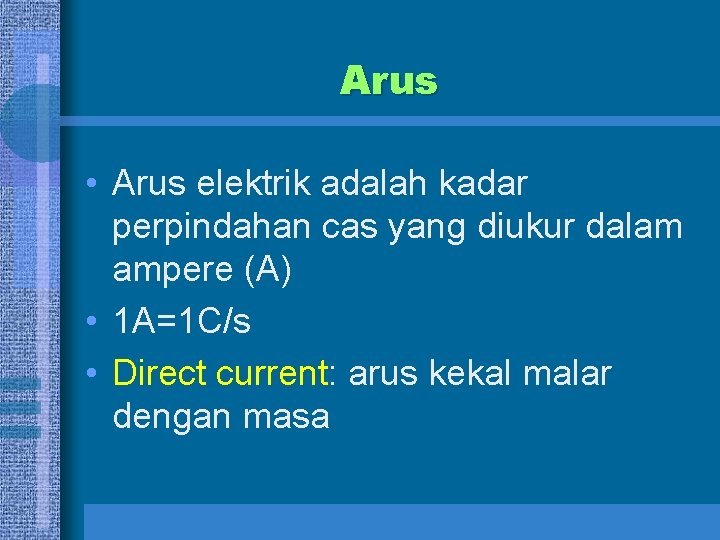 Arus

• Arus elektrik adalah kadar perpindahan cas yang diukur dalam ampere (A)
• 1A=1C/s
• Direct current: arus kekal malar dengan masa